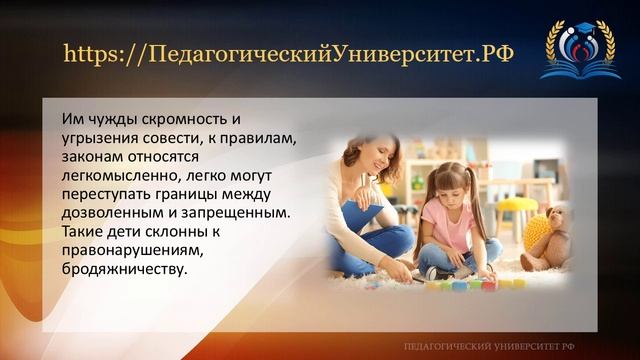 https://ПедагогическийУниверситет.РФ

Им чужды скромность и угрызения совести, к правилам, законам относятся легкомысленно, легко могут переступать границы между дозволенным и запрещенным. Такие дети склонны к правонарушениям, бродяжничеству.

ПЕДАГОГИЧЕСКИЙ УНИВЕРСИТЕТ РФ